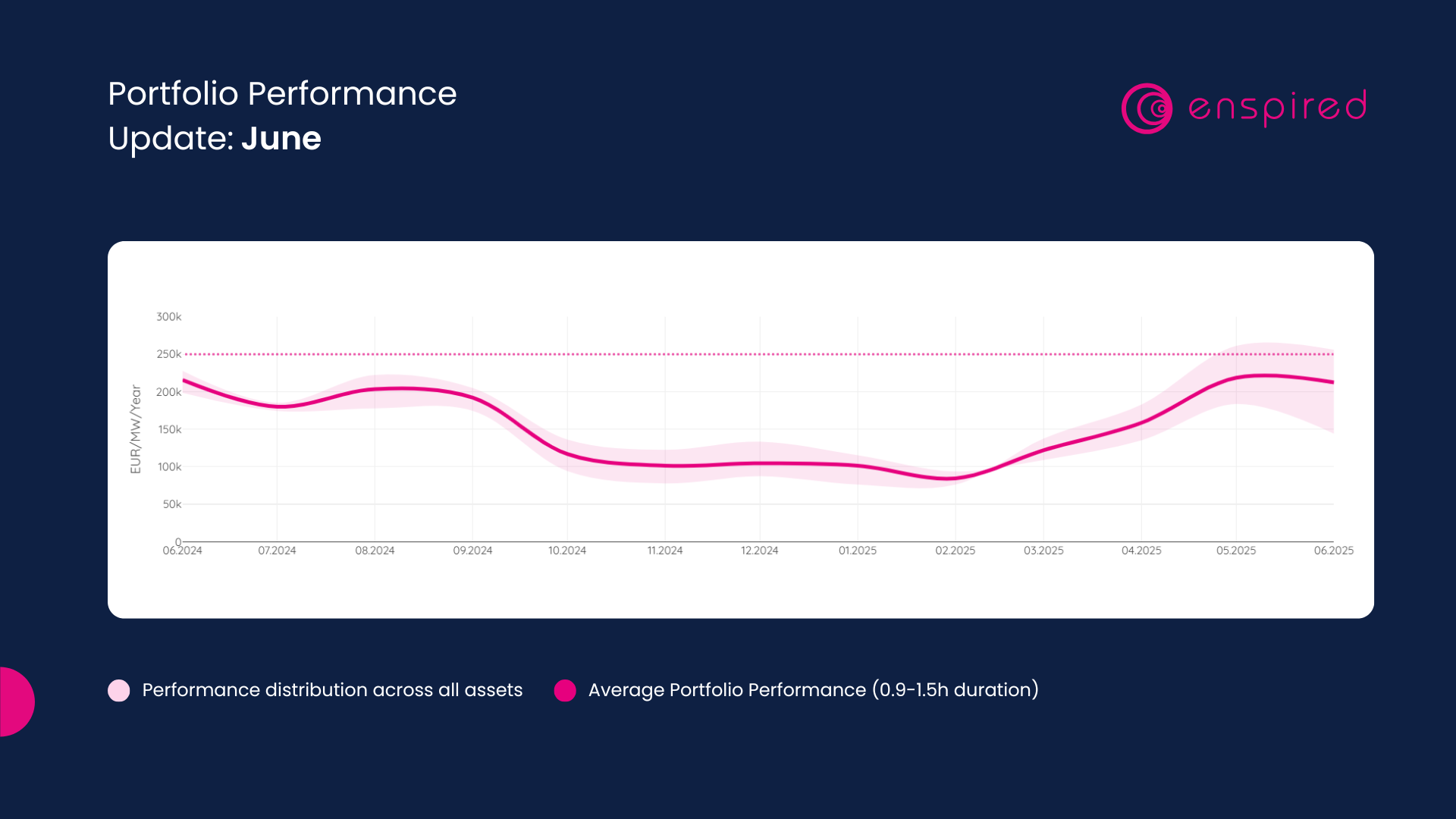 Portfolio Performance
Update: June

enspired

EUR/MW/Year

300k
250k
200k
150k
100k
50k
0

06.2024 07.2024 08.2024 09.2024 10.2024 11.2024 12.2024 01.2025 02.2025 03.2025 04.2025 05.2025 06.2025

Performance distribution across all assets
Average Portfolio Performance (0.9-1.5h duration)